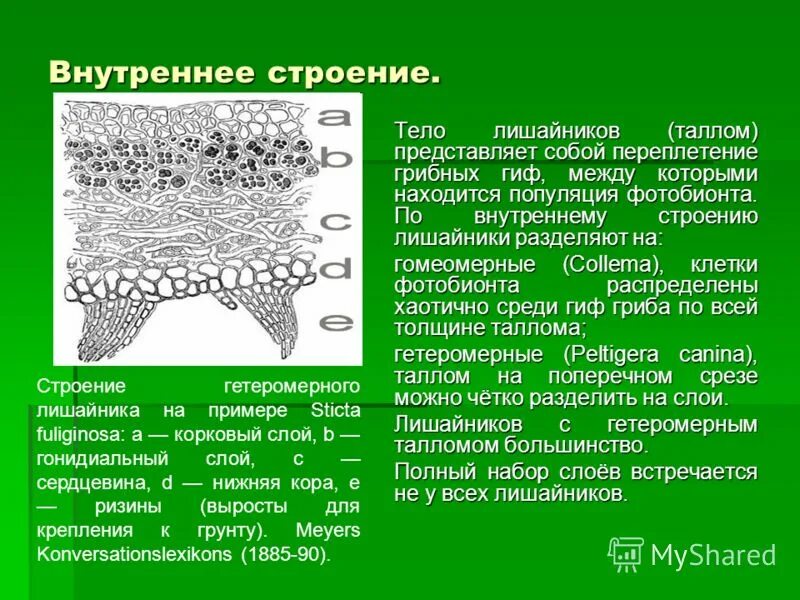 Внутреннее строение.

a
b
c
d
e

Строение гетеромерного лишайника на примере Sticta fuliginosa: a — корковый слой, b — гонидиальный слой, c — сердцевина, d — нижняя кора, e — ризины (выросты для крепления к грунту). Meyers Konversationslexikons (1885-90).

Тело лишайников (таллом) представляет собой переплетение грибных гиф, между которыми находится популяция фотобионта. По внутреннему строению лишайники разделяют на:

гомеомерные (Collema), клетки фотобионта распределены хаотично среди гиф гриба по всей толщине таллома;

гетеромерные (Peltigera canina), таллом на поперечном срезе можно чётко разделить на слои.

Лишайников с гетеромерным талломом большинство.

Полный набор слоёв встречается не у всех лишайников.

MyShared